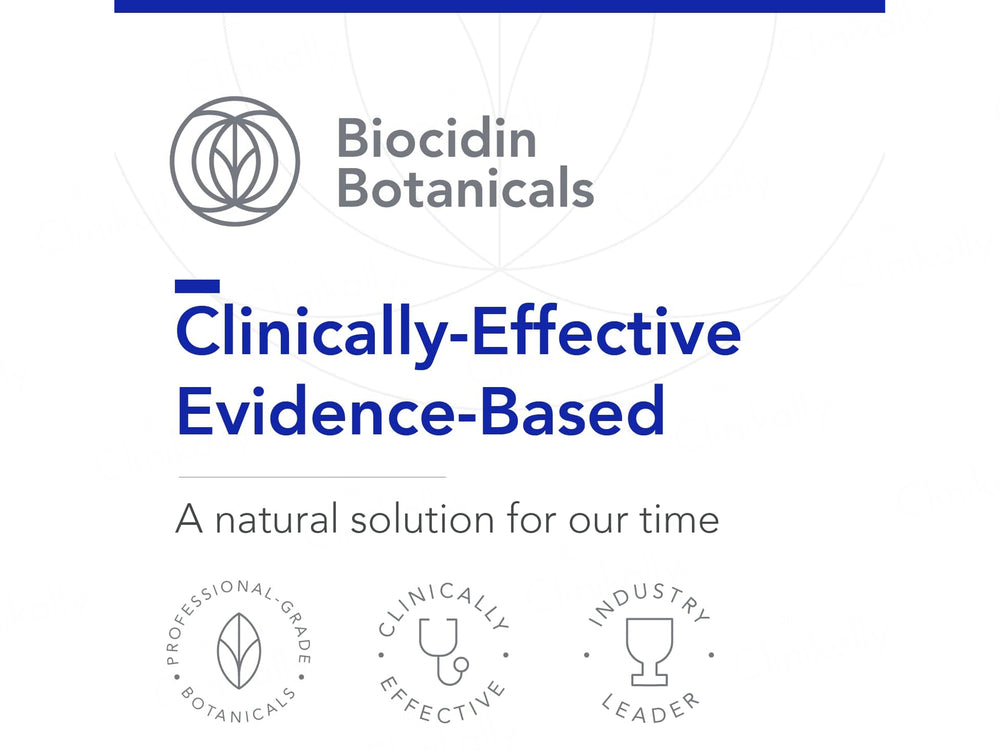 Biocidin Botanicals

Clinically-Effective Evidence-Based

A natural solution for our time

PROFESSIONAL-GRADE BOTANICALS

CLINICALLY EFFECTIVE

INDUSTRY LEADER